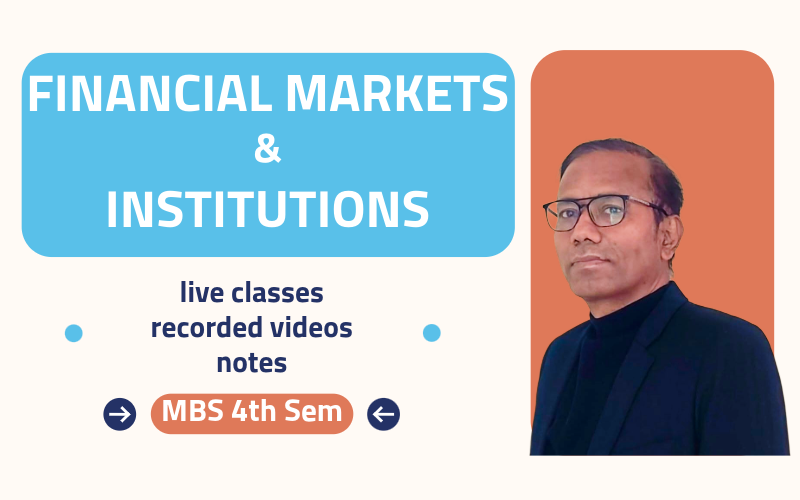 FINANCIAL MARKETS
&
INSTITUTIONS

live classes
recorded videos
notes

MBS 4th Sem